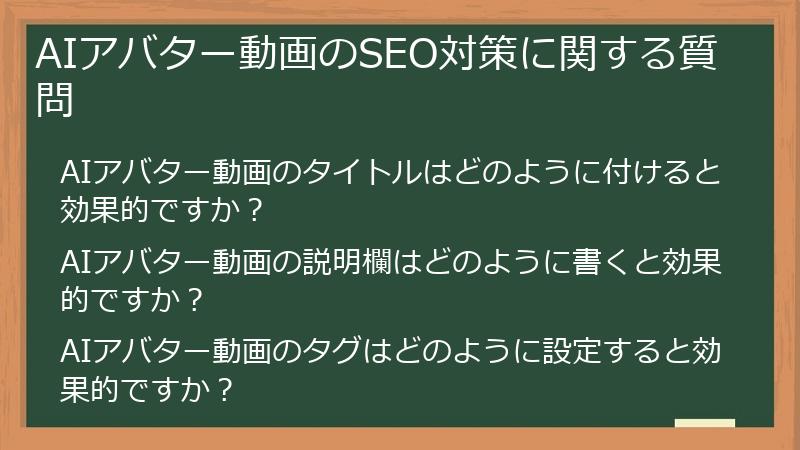 AIアバター動画のSEO対策に関する質問

AIアバター動画のタイトルはどのように付けると効果的ですか？

AIアバター動画の説明欄はどのように書くと効果的ですか？

AIアバター動画のタグはどのように設定すると効果的ですか？